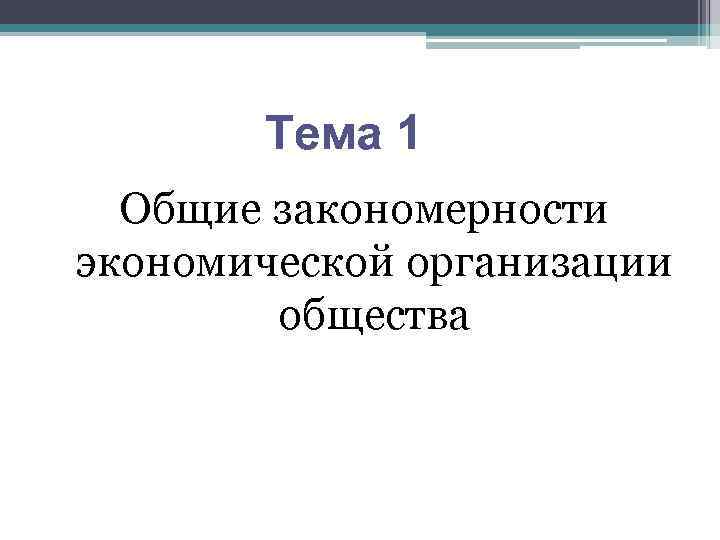 Тема 1

Общие закономерности экономической организации общества